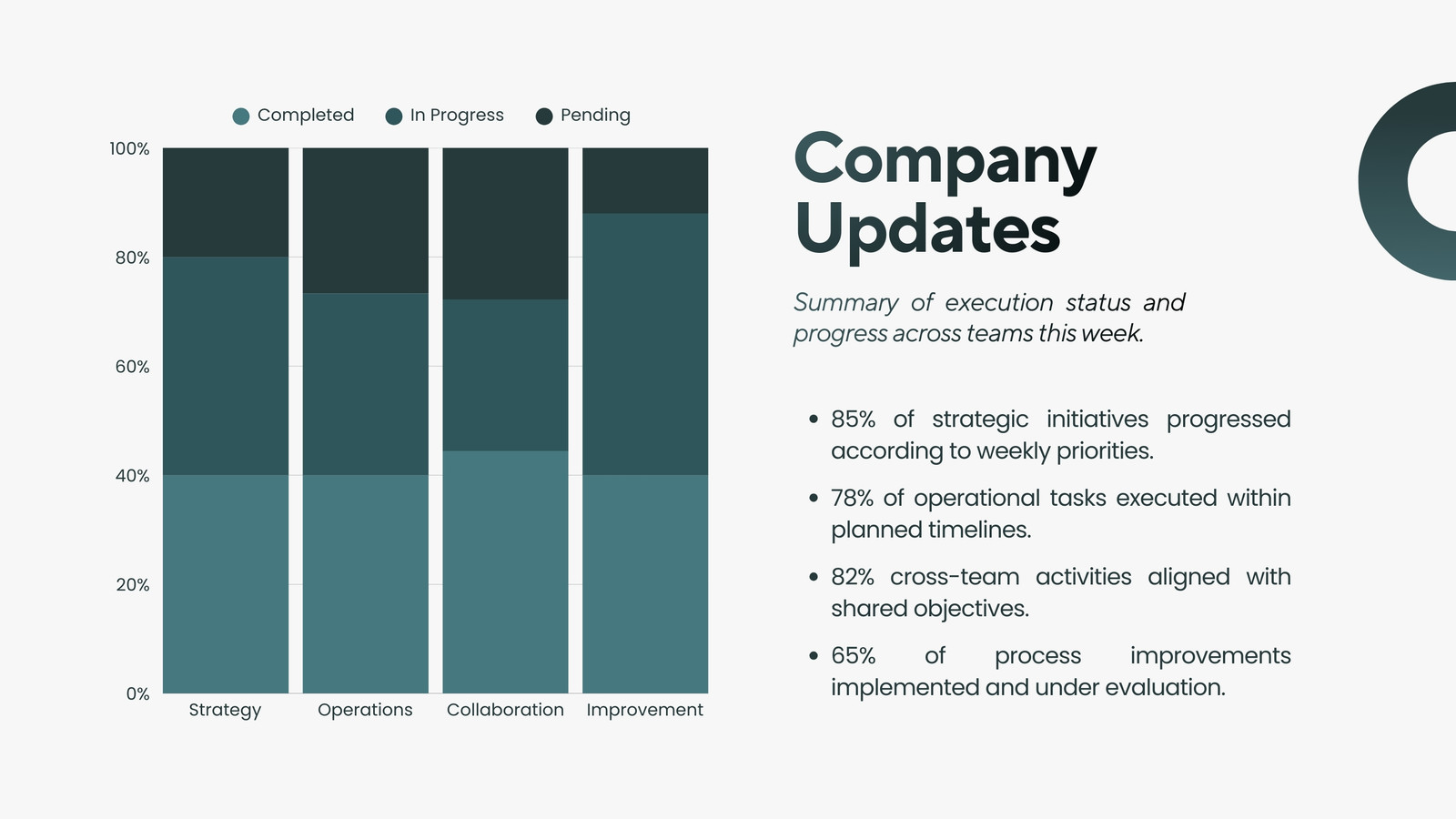 Completed In Progress Pending

100%
80%
60%
40%
20%
0%

Strategy Operations Collaboration Improvement

Company Updates

Summary of execution status and progress across teams this week.

• 85% of strategic initiatives progressed according to weekly priorities.
• 78% of operational tasks executed within planned timelines.
• 82% cross-team activities aligned with shared objectives.
• 65% of process improvements implemented and under evaluation.